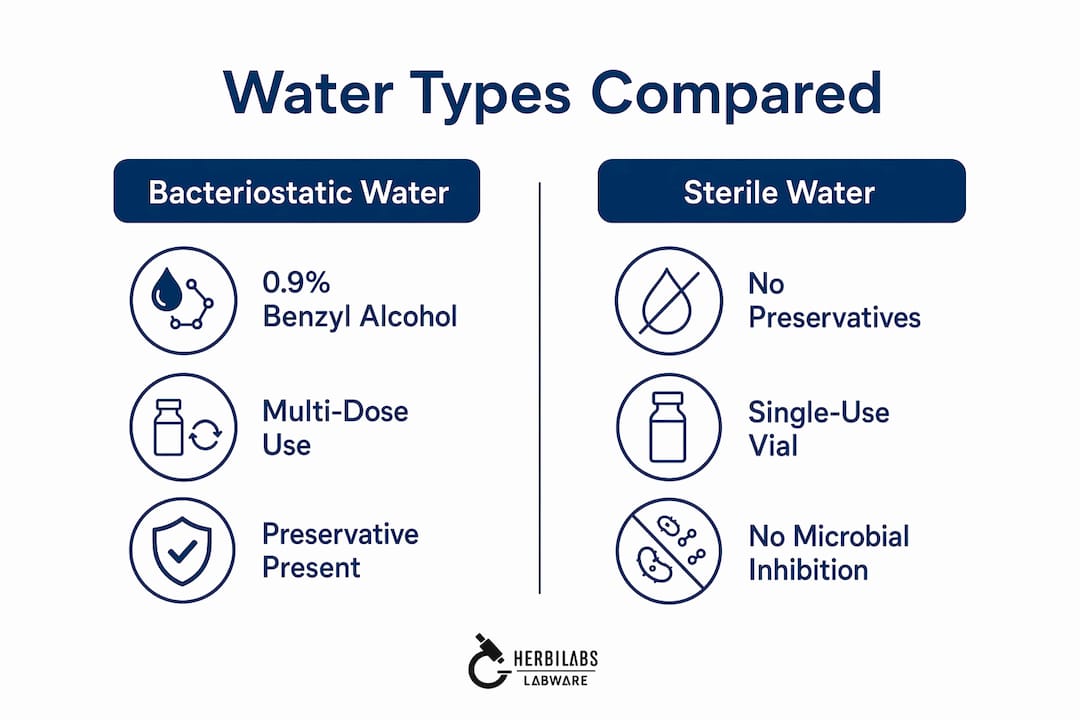 Water Types Compared

Bacteriostatic Water

0.9% Benzyl Alcohol

Multi-Dose Use

Preservative Present

Sterile Water

No Preservatives

Single-Use Vial

No Microbial Inhibition

HERBILABS
LABWARE